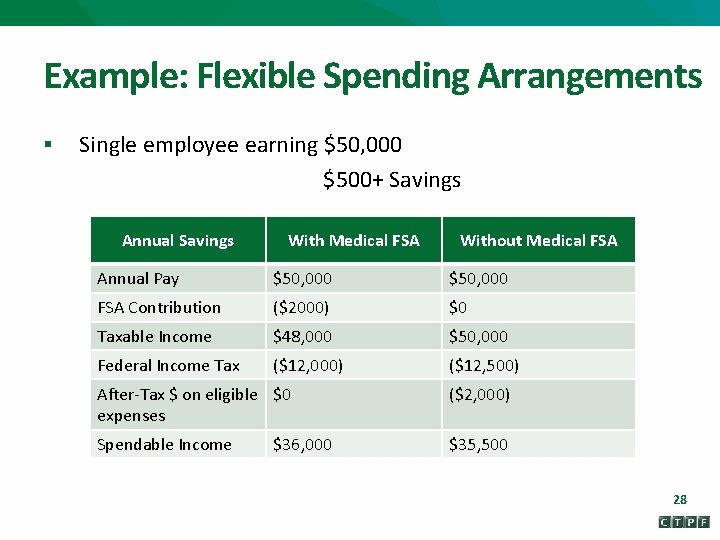 Example: Flexible Spending Arrangements

▪ Single employee earning \$50,000

\$500+ Savings

| Annual Savings | With Medical FSA | Without Medical FSA |
|---|---|---|
| Annual Pay | \$50,000 | \$50,000 |
| FSA Contribution | (\$2000) | \$0 |
| Taxable Income | \$48,000 | \$50,000 |
| Federal Income Tax | (\$12,000) | (\$12,500) |
| After-Tax \$ on eligible expenses | \$0 | (\$2,000) |
| Spendable Income | \$36,000 | \$35,500 |

28

CTPF